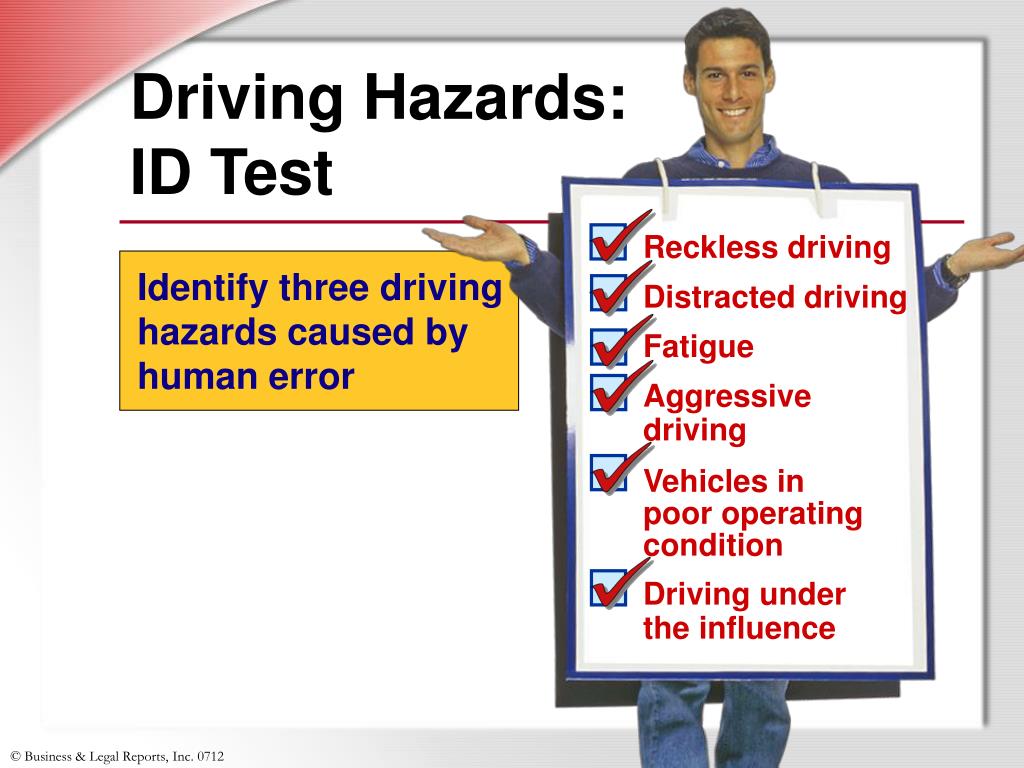 Driving Hazards: ID Test

Identify three driving hazards caused by human error

Reckless driving

Distracted driving

Fatigue

Aggressive driving

Vehicles in poor operating condition

Driving under the influence

© Business & Legal Reports, Inc. 0712